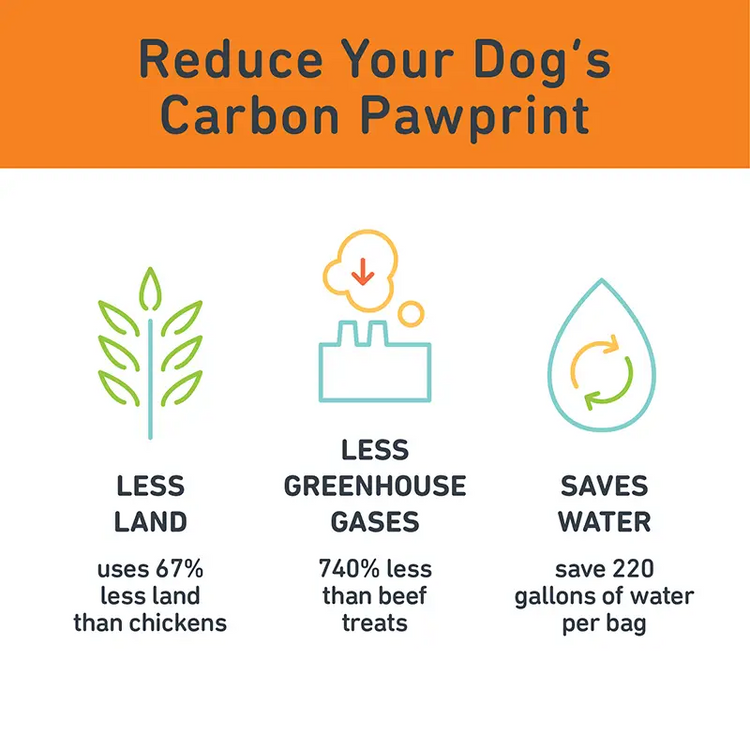 Reduce Your Dog's Carbon Pawprint

LESS LAND

uses 67% less land than chickens

LESS GREENHOUSE GASES

740% less than beef treats

SAVES WATER

save 220 gallons of water per bag